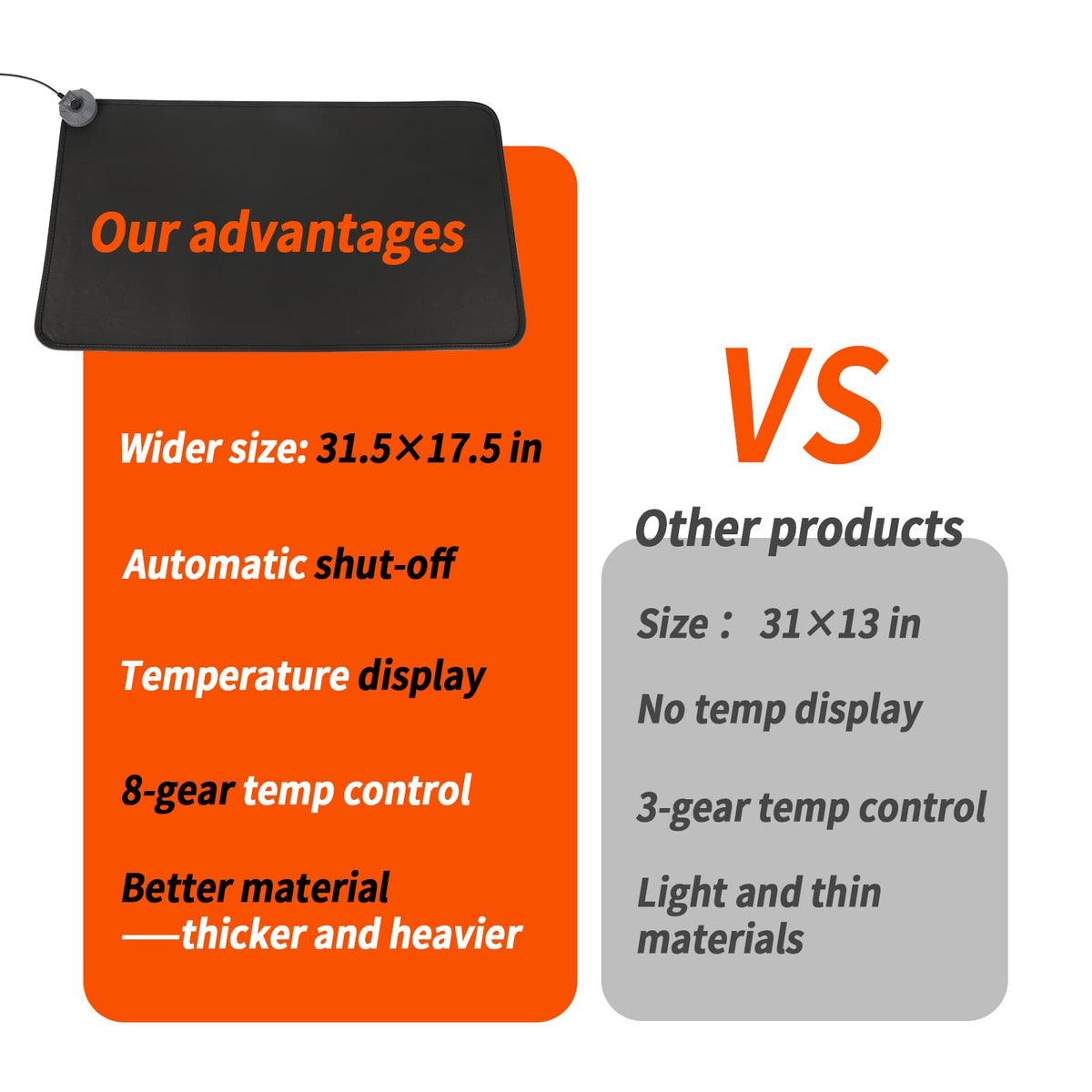 Our advantages

Wider size: 31.5×17.5 in

Automatic shut-off

Temperature display

8-gear temp control

Better material
——thicker and heavier

VS

Other products

Size： 31×13 in

No temp display

3-gear temp control

Light and thin materials